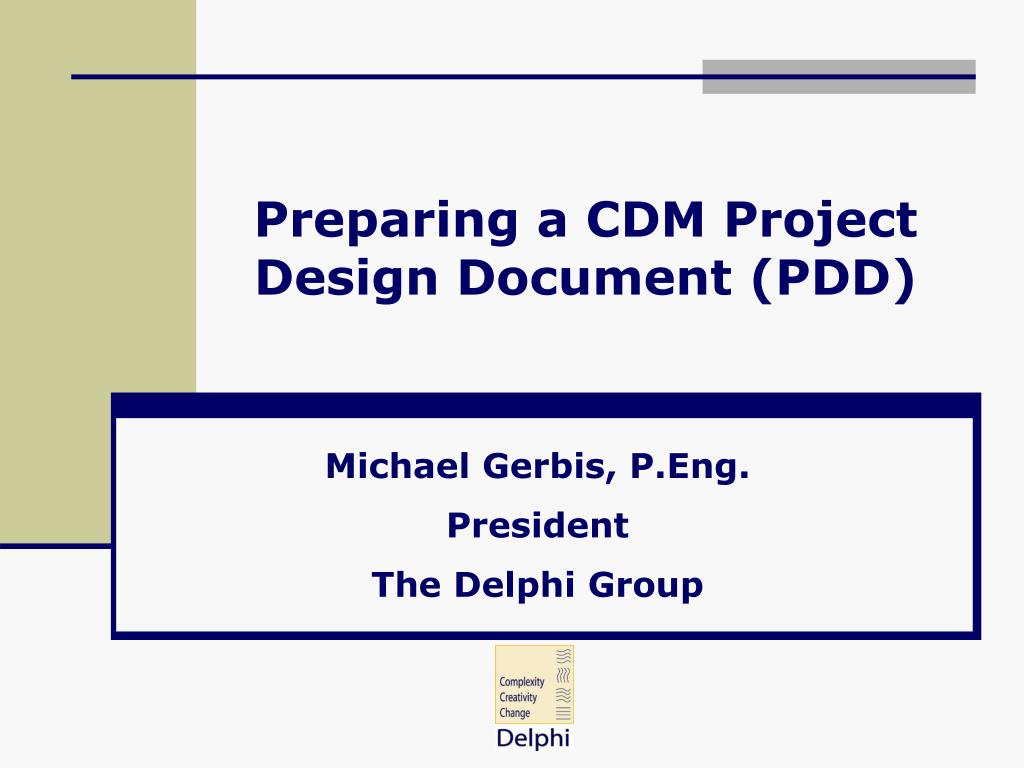 Preparing a CDM Project Design Document (PDD)

Michael Gerbis, P.Eng.

President

The Delphi Group

Complexity
Creativity
Change

Delphi